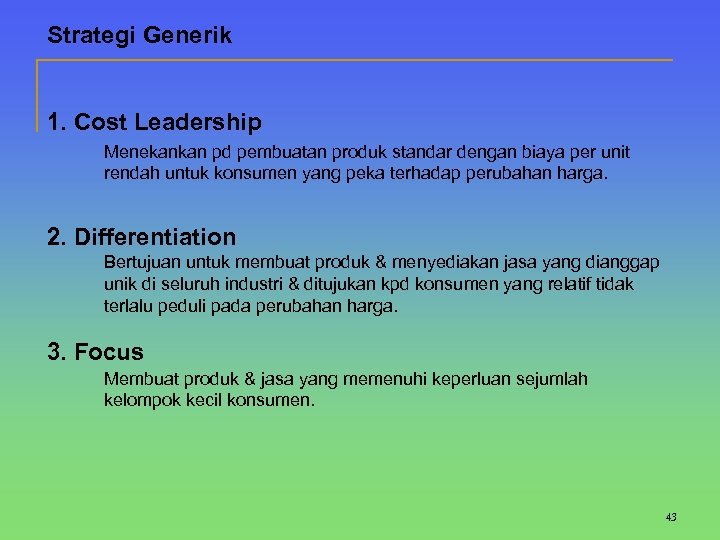 Strategi Generik

1. Cost Leadership

Menekankan pd pembuatan produk standar dengan biaya per unit rendah untuk konsumen yang peka terhadap perubahan harga.

2. Differentiation

Bertujuan untuk membuat produk & menyediakan jasa yang dianggap unik di seluruh industri & ditujukan kpd konsumen yang relatif tidak terlalu peduli pada perubahan harga.

3. Focus

Membuat produk & jasa yang memenuhi keperluan sejumlah kelompok kecil konsumen.

43